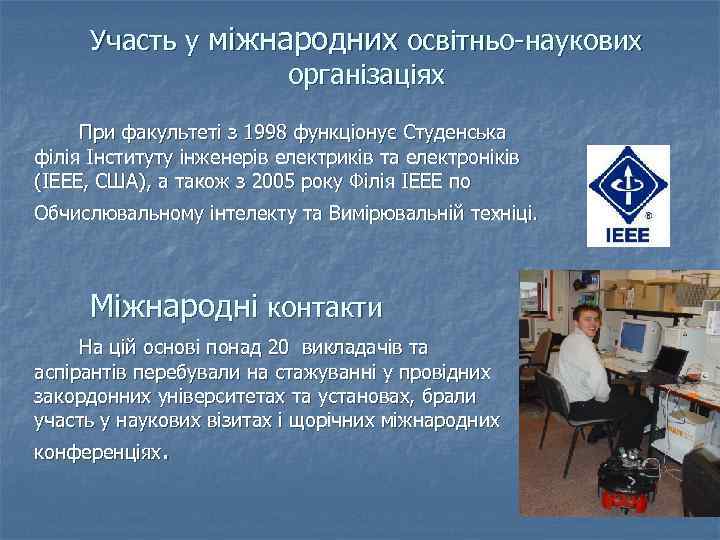 Участь у міжнародних освітньо-наукових організаціях

При факультеті з 1998 функціонує Студенська філія Інституту інженерів електриків та електроніків (IEEE, США), а також з 2005 року Філія IEEE по Обчислювальному інтелекту та Вимірювальній техніці.

IEEE

Міжнародні контакти

На цій основі понад 20 викладачів та аспірантів перебували на стажуванні у провідних закордонних університетах та установах, брали участь у наукових візитах і щорічних міжнародних конференціях.